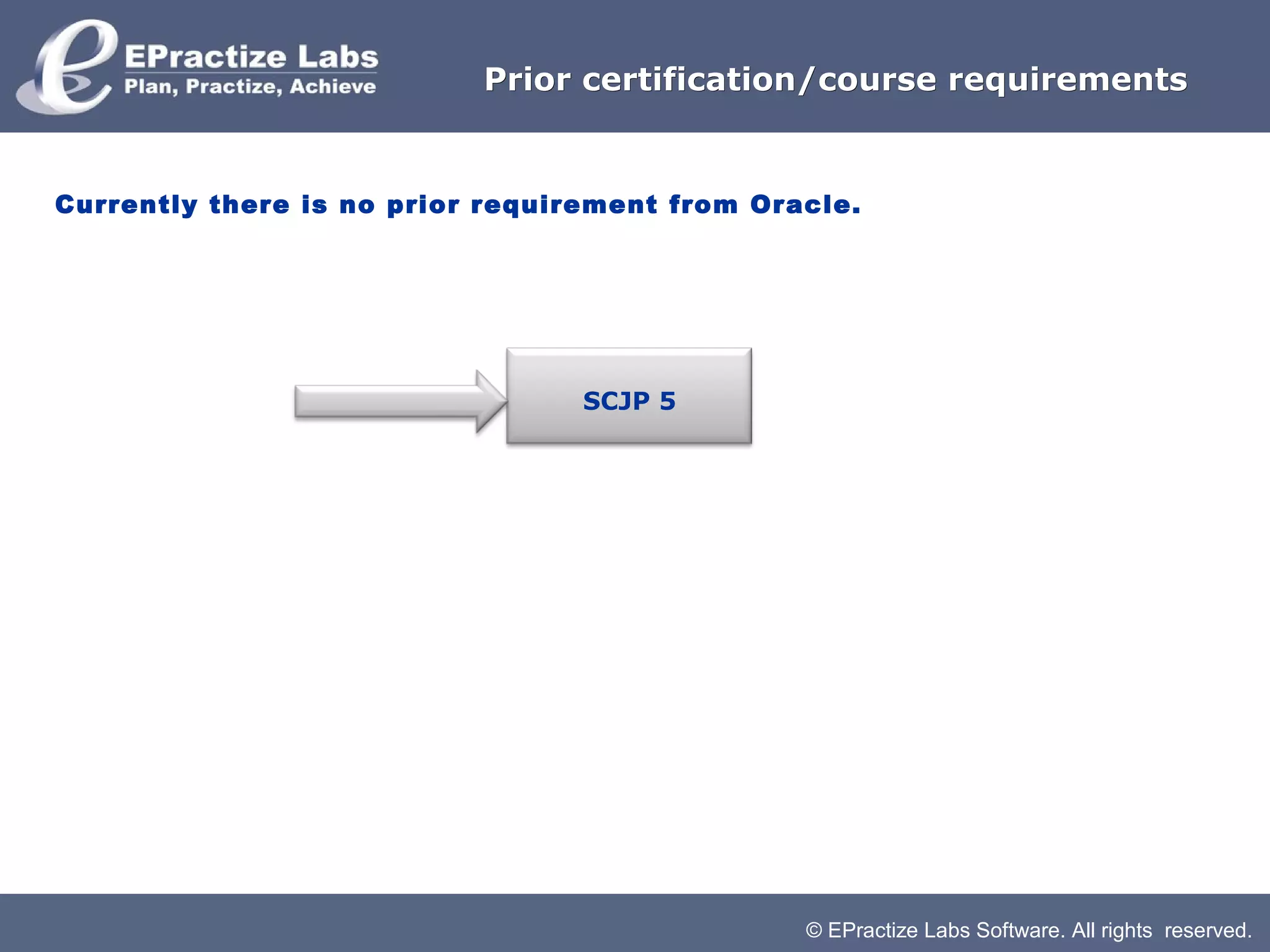 EPractize Labs
Plan, Practize, Achieve

Prior certification/course requirements

Currently there is no prior requirement from Oracle.

SCJP 5

© EPractize Labs Software. All rights reserved.